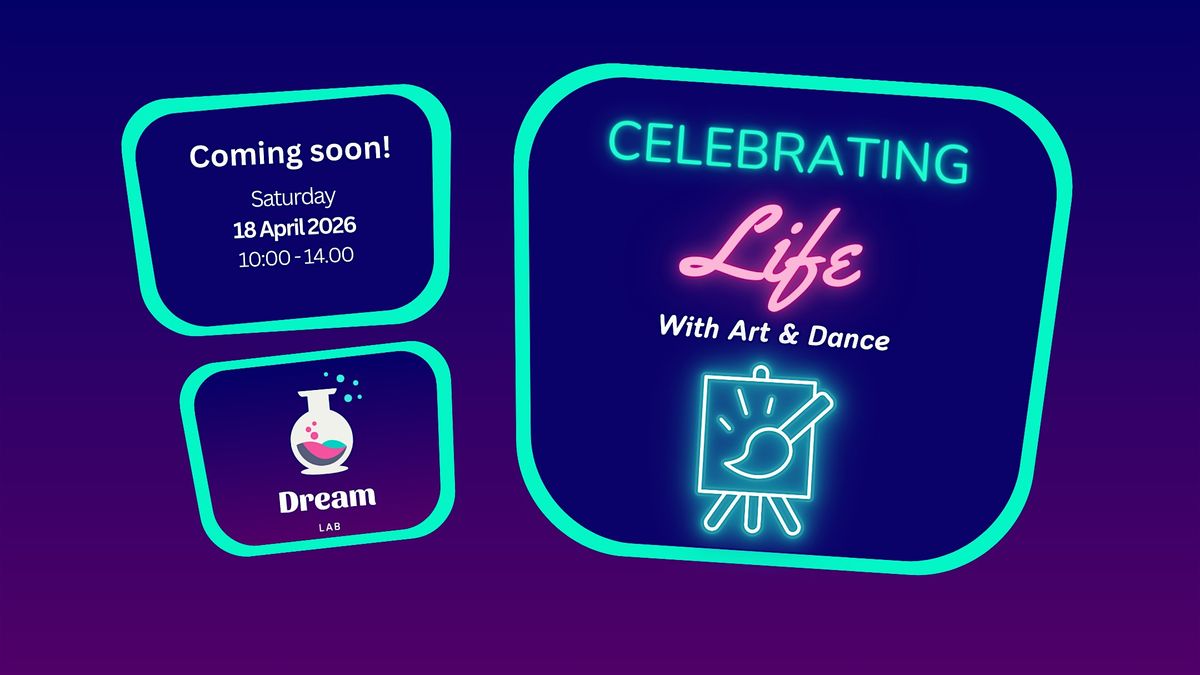 Coming soon!

Saturday
18 April 2026
10:00 - 14.00

Dream
LAB

CELEBRATING
Life
With Art & Dance